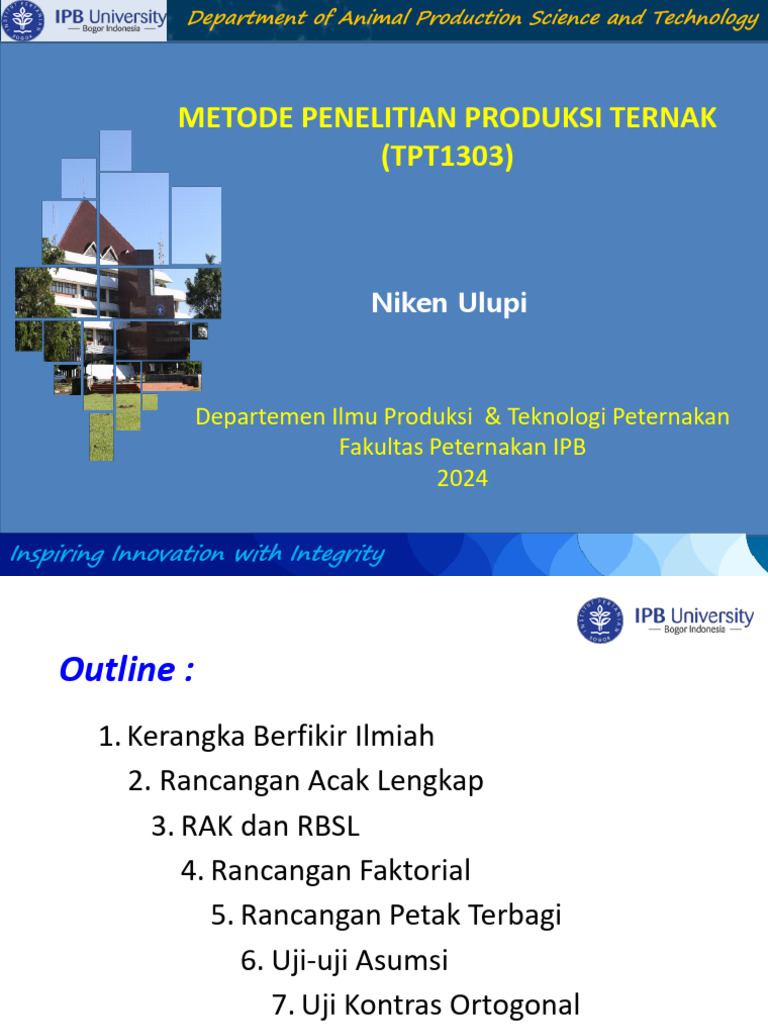 IPB University
— Bogor Indonesia —

Department of Animal Production Science and Technology

METODE PENELITIAN PRODUKSI TERNAK (TPT1303)

Niken Ulupi

Departemen Ilmu Produksi & Teknologi Peternakan
Fakultas Peternakan IPB
2024

Inspiring Innovation with Integrity

IPB University
— Bogor Indonesia —

Outline :

1. Kerangka Berfikir Ilmiah
2. Rancangan Acak Lengkap
3. RAK dan RBSL
4. Rancangan Faktorial
5. Rancangan Petak Terbagi
6. Uji-uji Asumsi
7. Uji Kontras Ortogonal